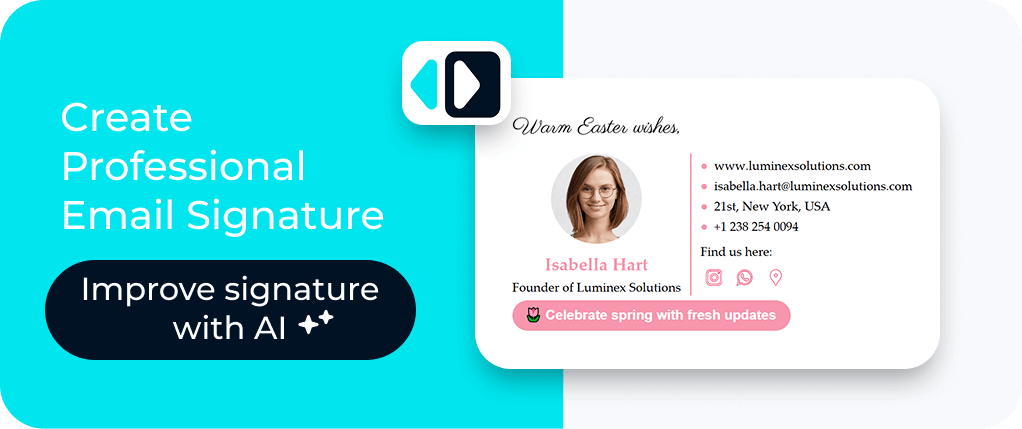 Create Professional Email Signature

Improve signature with AI

Warm Easter wishes,

Isabella Hart
Founder of Luminex Solutions

www.luminexsolutions.com
isabella.hart@luminexsolutions.com
21st, New York, USA
+1 238 254 0094

Find us here:

Celebrate spring with fresh updates